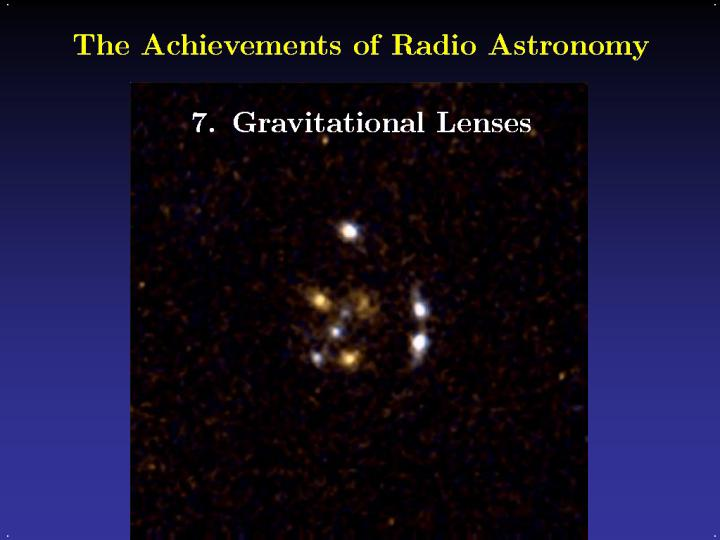 The Achievements of Radio Astronomy

7. Gravitational Lenses